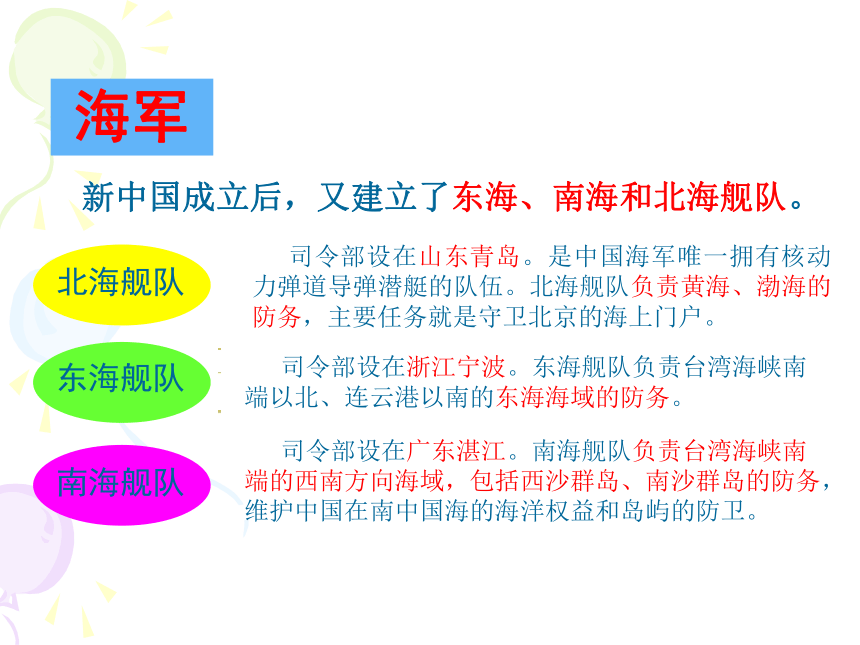 海军

新中国成立后，又建立了东海、南海和北海舰队。

北海舰队

司令部设在山东青岛。是中国海军唯一拥有核动力弹道导弹潜艇的队伍。北海舰队负责黄海、渤海的防务，主要任务就是守卫北京的海上门户。

东海舰队

司令部设在浙江宁波。东海舰队负责台湾海峡南端以北、连云港以南的东海海域的防务。

南海舰队

司令部设在广东湛江。南海舰队负责台湾海峡南端的西南方向海域，包括西沙群岛、南沙群岛的防务，维护中国在南中国海的海洋权益和岛屿的防卫。